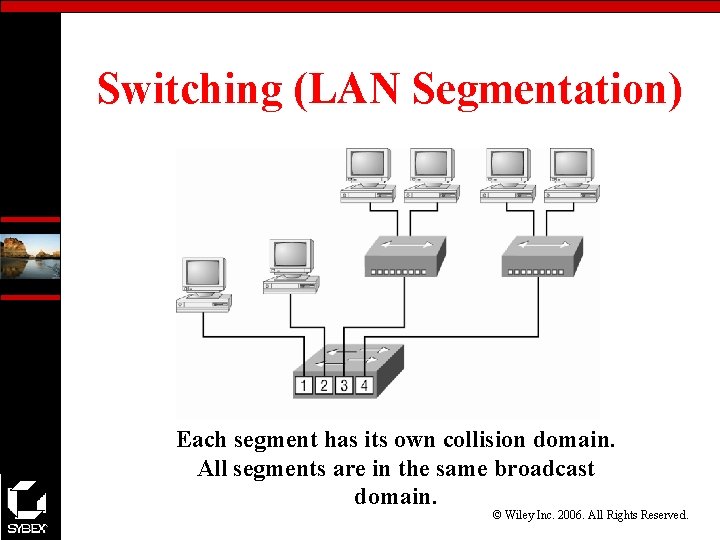 Switching (LAN Segmentation)

1 2 3 4

Each segment has its own collision domain. All segments are in the same broadcast domain.

© Wiley Inc. 2006. All Rights Reserved.

SYBEX